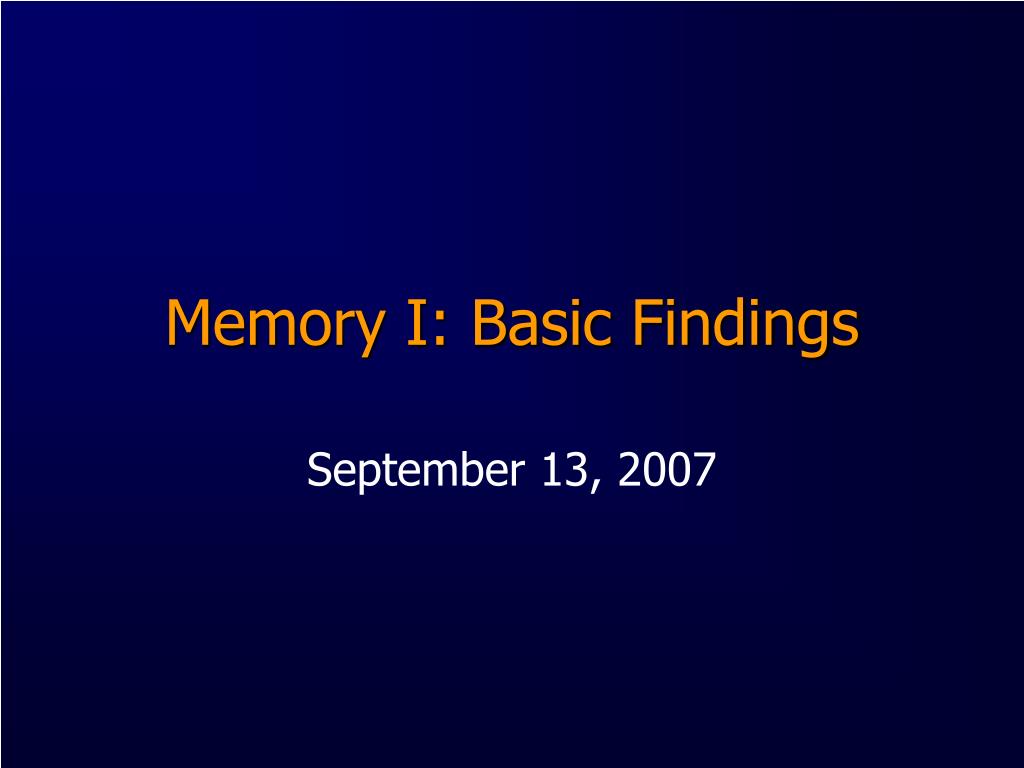 Memory I: Basic Findings

September 13, 2007